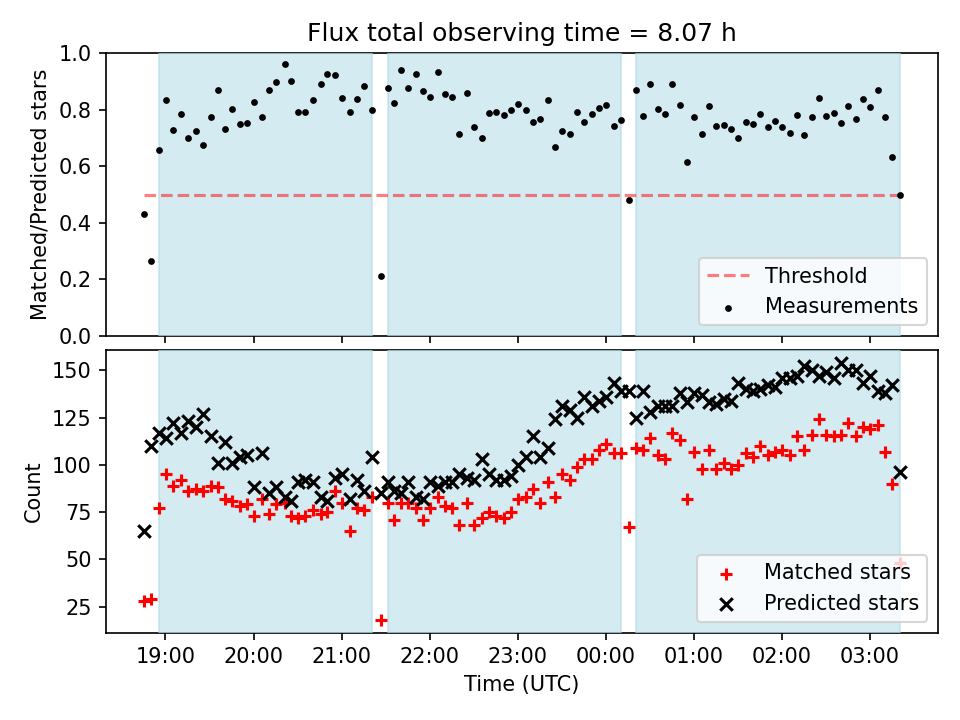 Flux total observing time = 8.07 h

Matched/Predicted stars

1.0
0.8
0.6
0.4
0.2
0.0

Threshold
Measurements

Count

150
125
100
75
50
25

Matched stars
Predicted stars

19:00 20:00 21:00 22:00 23:00 00:00 01:00 02:00 03:00

Time (UTC)